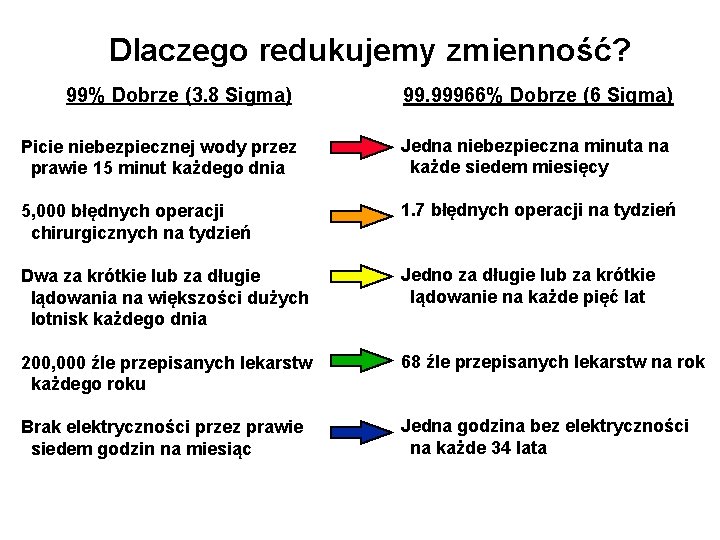 Dlaczego redukujemy zmienność?

99% Dobrze (3.8 Sigma)

Picie niebezpiecznej wody przez prawie 15 minut każdego dnia

5,000 błędnych operacji chirurgicznych na tydzień

Dwa za krótkie lub za długie lądowania na większości dużych lotnisk każdego dnia

200,000 źle przepisanych lekarstw każdego roku

Brak elektryczności przez prawie siedem godzin na miesiąc

99.99966% Dobrze (6 Sigma)

Jedna niebezpieczna minuta na każde siedem miesięcy

1.7 błędnych operacji na tydzień

Jedno za długie lub za krótkie lądowanie na każde pięć lat

68 źle przepisanych lekarstw na rok

Jedna godzina bez elektryczności na każde 34 lata